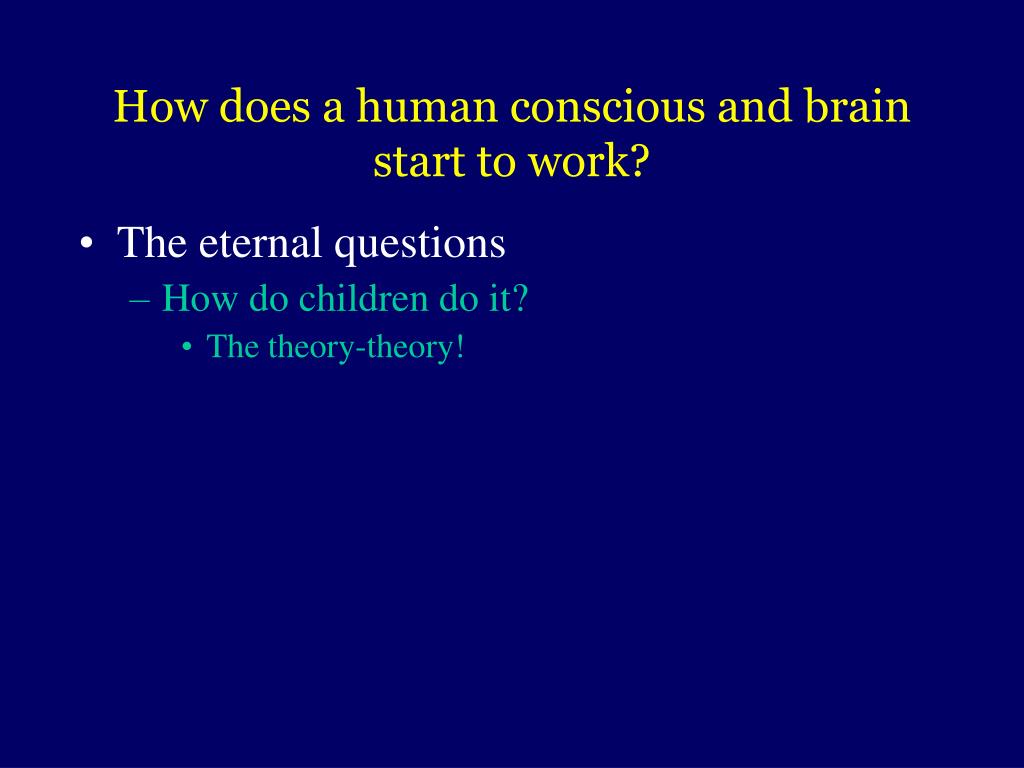 How does a human conscious and brain start to work?

• The eternal questions
– How do children do it?
• The theory-theory!